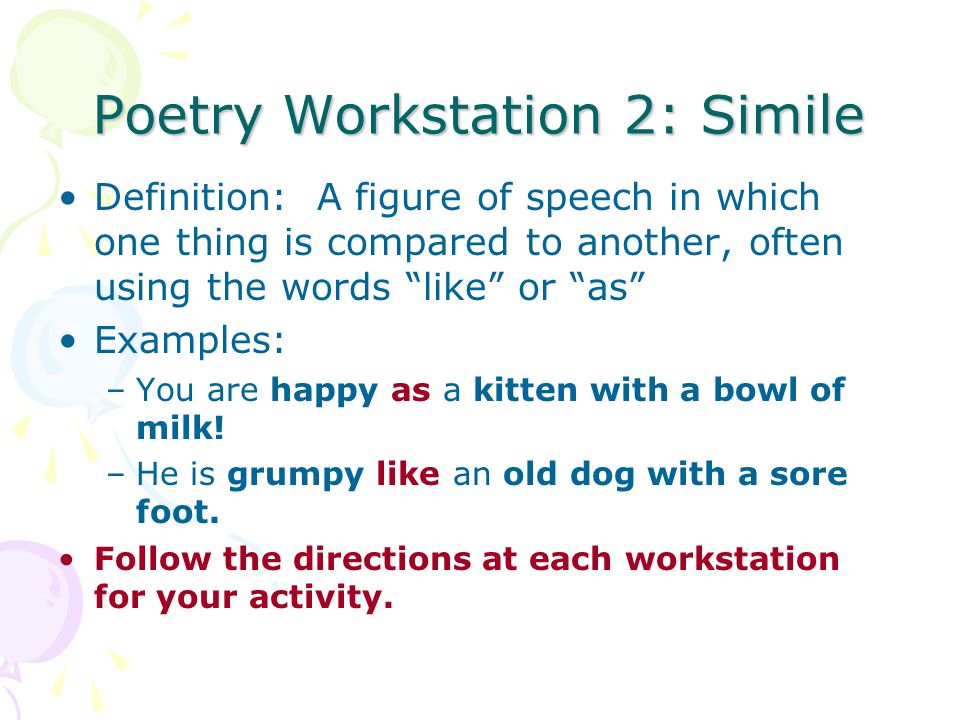 Poetry Workstation 2: Simile

• Definition: A figure of speech in which one thing is compared to another, often using the words “like” or “as”

• Examples:
– You are happy as a kitten with a bowl of milk!
– He is grumpy like an old dog with a sore foot.

• Follow the directions at each workstation for your activity.